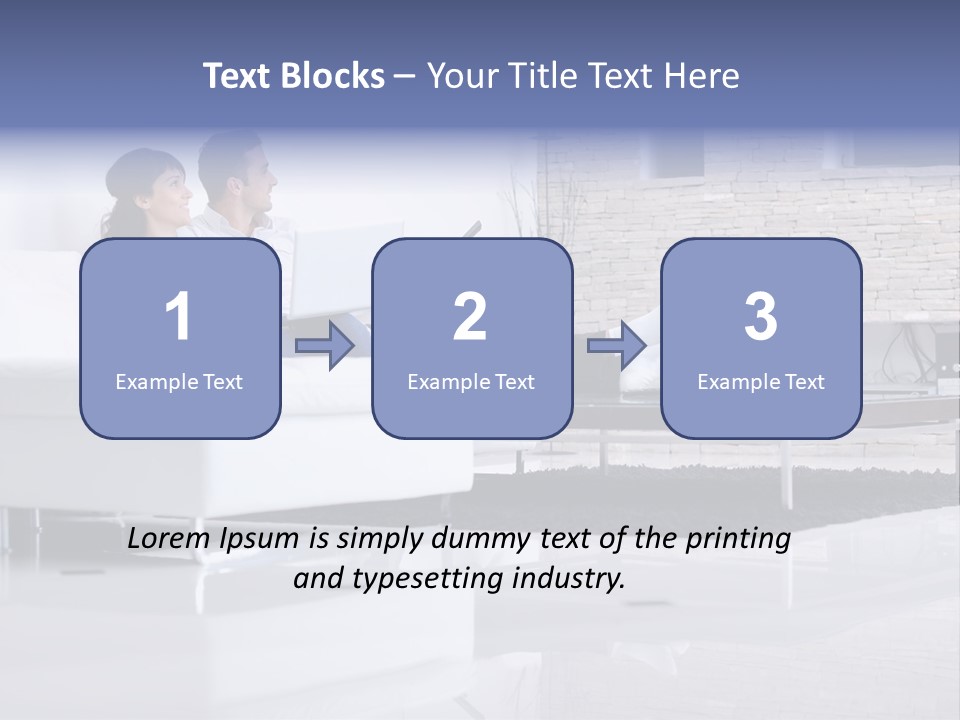 Text Blocks – Your Title Text Here

1
Example Text

2
Example Text

3
Example Text

Lorem Ipsum is simply dummy text of the printing and typesetting industry.